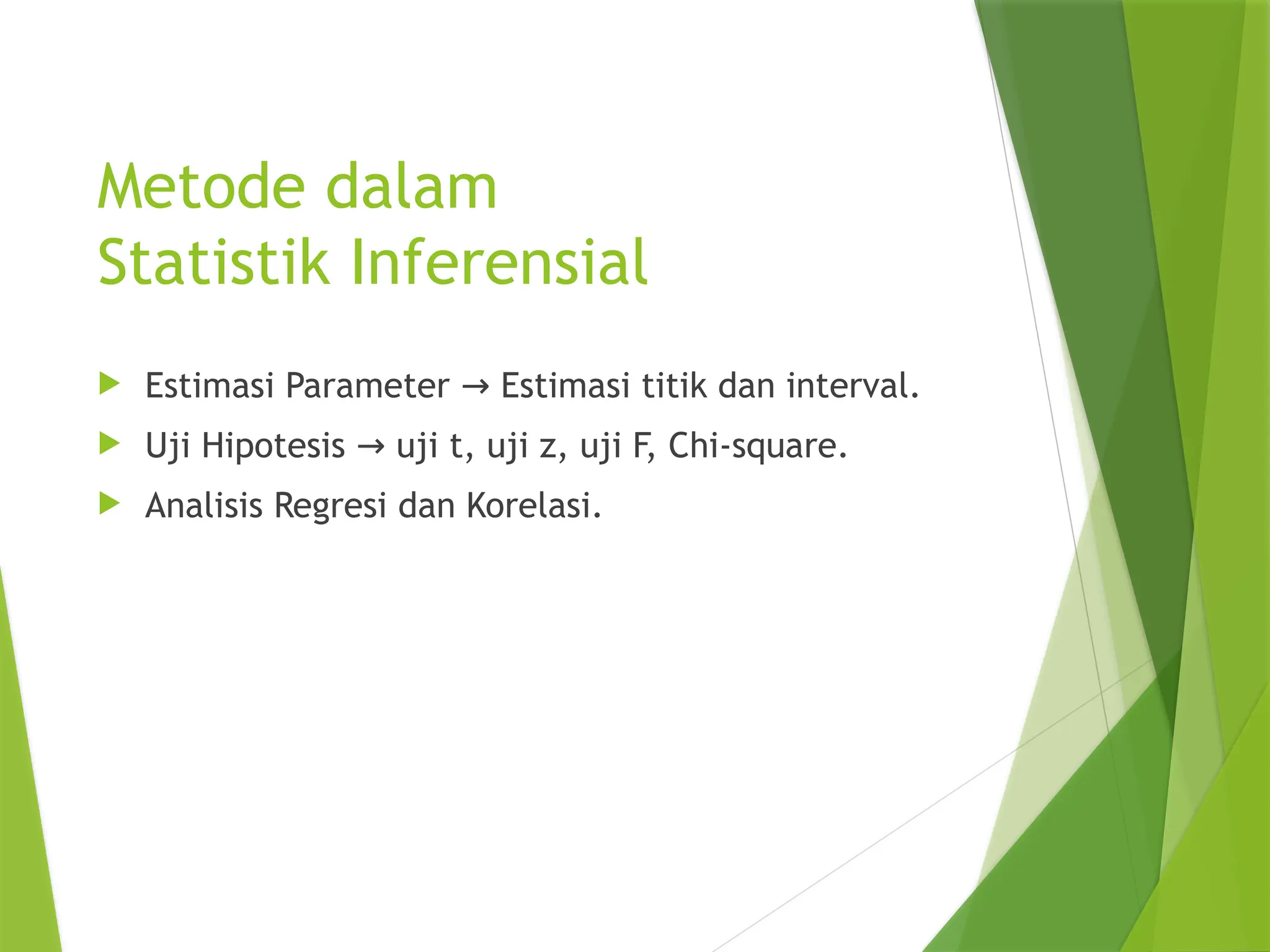 Metode dalam
Statistik Inferensial

Estimasi Parameter → Estimasi titik dan interval.

Uji Hipotesis → uji t, uji z, uji F, Chi-square.

Analisis Regresi dan Korelasi.